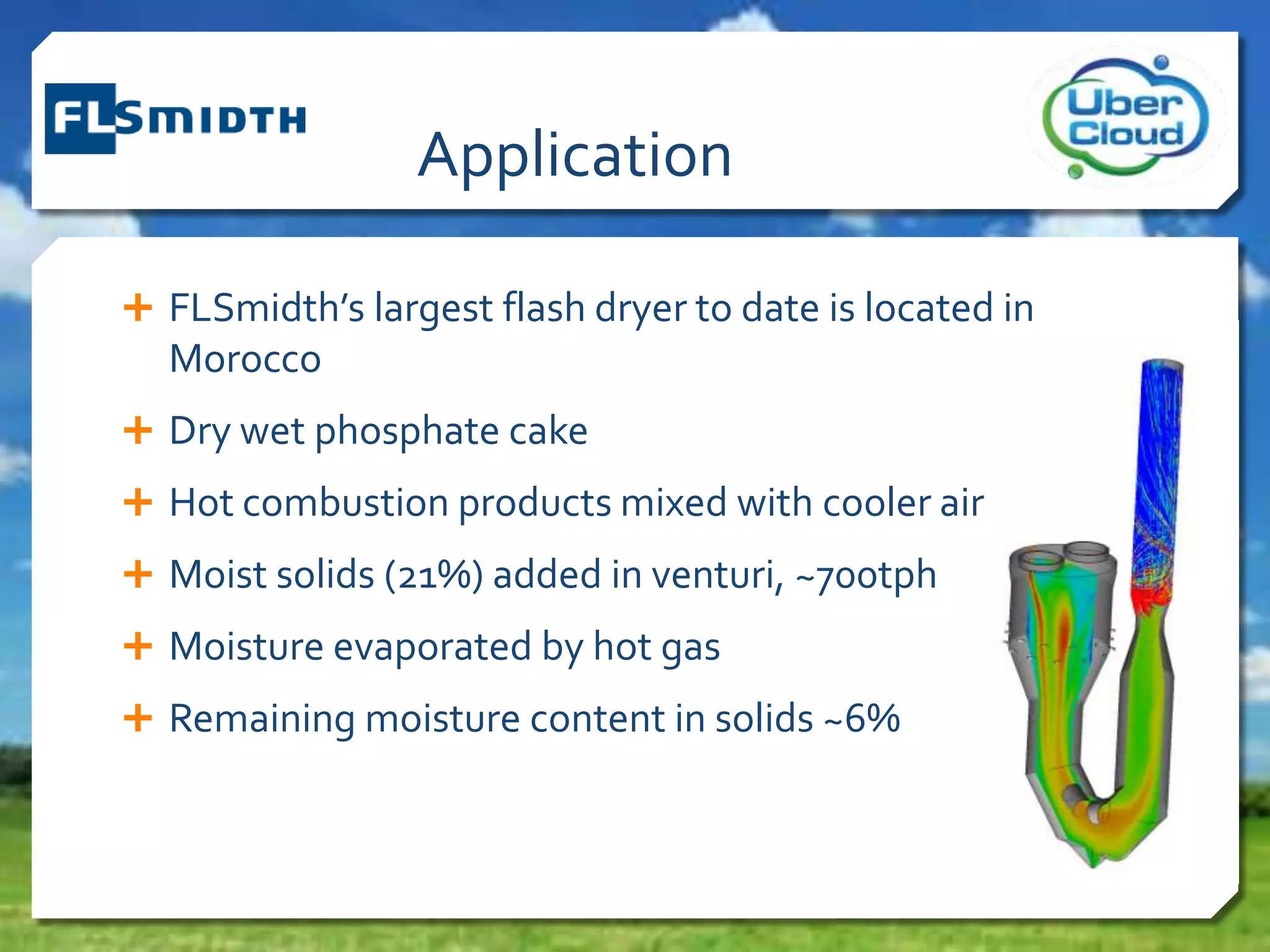 FLSMIDTH

Application

Uber Cloud

+ FLSmidth's largest flash dryer to date is located in Morocco

+ Dry wet phosphate cake

+ Hot combustion products mixed with cooler air

+ Moist solids (21%) added in venturi, ~700tph

+ Moisture evaporated by hot gas

+ Remaining moisture content in solids ~6%